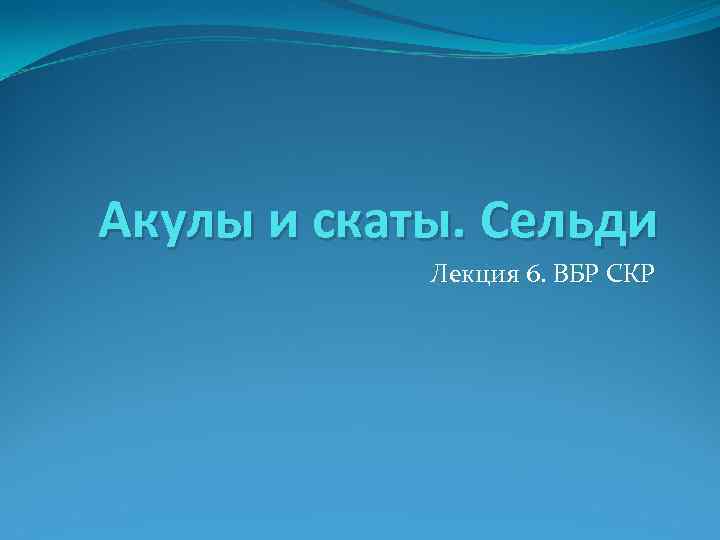 Акулы и скаты. Сельди

Лекция 6. ВБР СКР